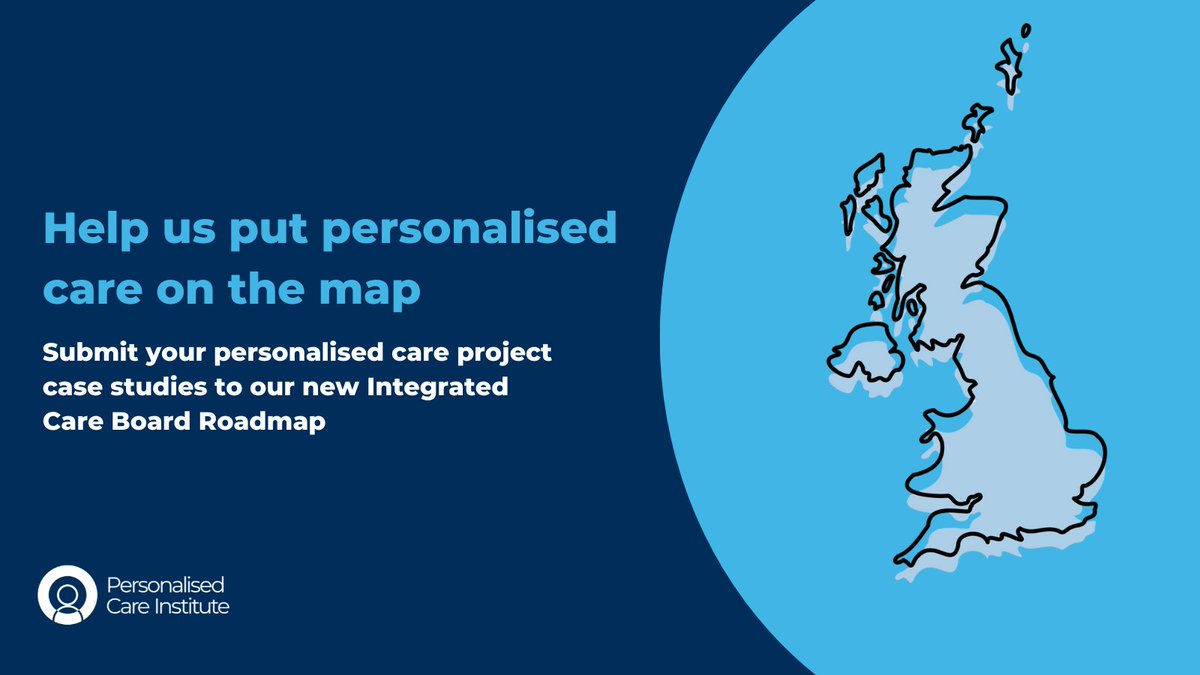 Help us put personalised care on the map

Submit your personalised care project case studies to our new Integrated Care Board Roadmap

Personalised Care Institute